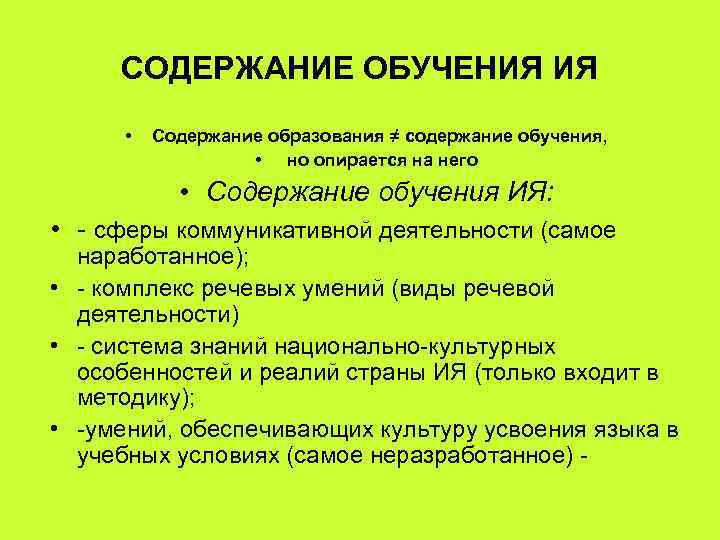 СОДЕРЖАНИЕ ОБУЧЕНИЯ ИЯ

• Содержание образования ≠ содержание обучения,
• но опирается на него
• Содержание обучения ИЯ:
• - сферы коммуникативной деятельности (самое наработанное);
• - комплекс речевых умений (виды речевой деятельности)
• - система знаний национально-культурных особенностей и реалий страны ИЯ (только входит в методику);
• -умений, обеспечивающих культуру усвоения языка в учебных условиях (самое неразработанное) -